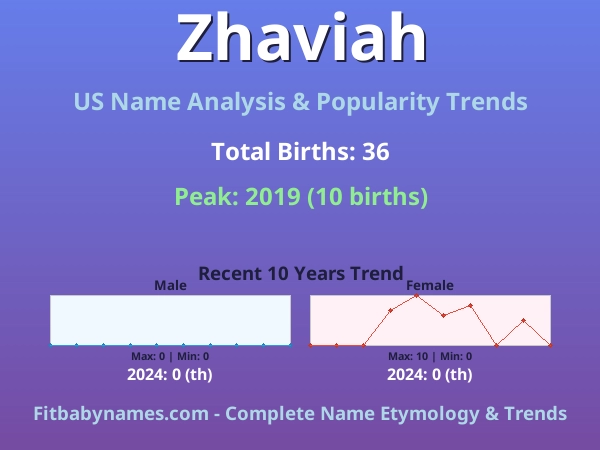 Zhaviah

US Name Analysis & Popularity Trends

Total Births: 36

Peak: 2019 (10 births)

Recent 10 Years Trend

Male

Max: 0 | Min: 0

2024: 0 (th)

Female

Max: 10 | Min: 0

2024: 0 (th)

Fitbabynames.com - Complete Name Etymology & Trends